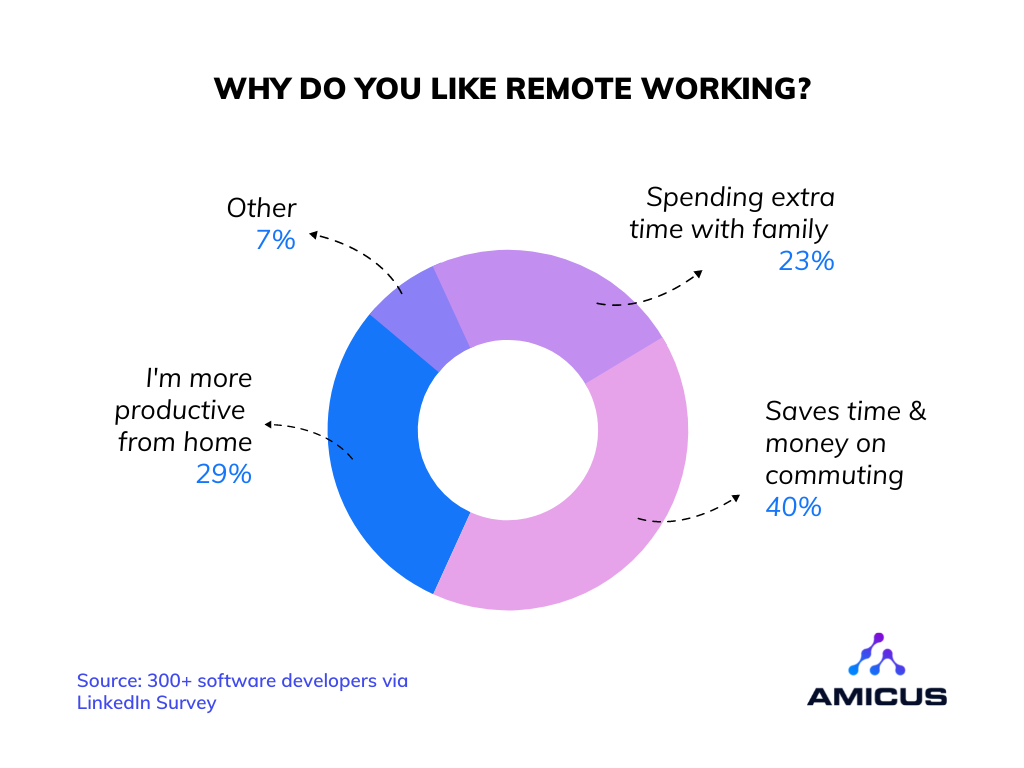 WHY DO YOU LIKE REMOTE WORKING?

Other
7%

Spending extra time with family
23%

I'm more productive from home
29%

Saves time & money on commuting
40%

Source: 300+ software developers via LinkedIn Survey

AMICUS